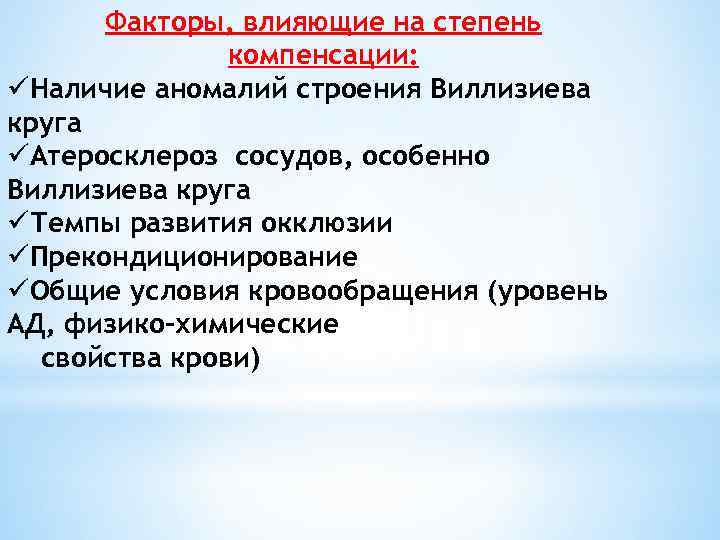 Факторы, влияющие на степень компенсации:

✓Наличие аномалий строения Виллизиева круга

✓Атеросклероз сосудов, особенно Виллизиева круга

✓Темпы развития окклюзии

✓Прекондиционирование

✓Общие условия кровообращения (уровень АД, физико-химические свойства крови)